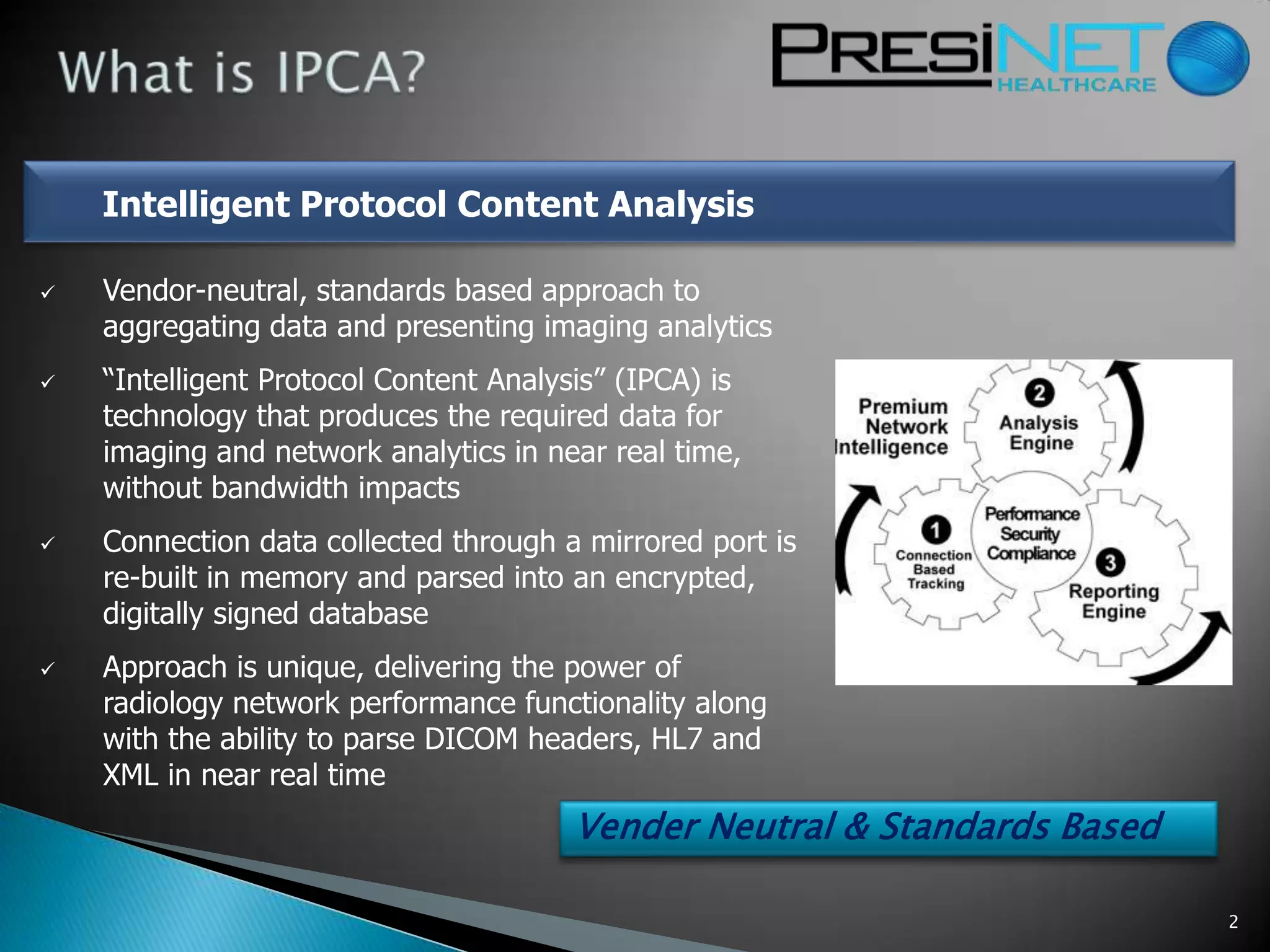 What is IPCA?

PRESINET HEALTHCARE

Intelligent Protocol Content Analysis

✓ Vendor-neutral, standards based approach to aggregating data and presenting imaging analytics

✓ "Intelligent Protocol Content Analysis" (IPCA) is technology that produces the required data for imaging and network analytics in near real time, without bandwidth impacts

✓ Connection data collected through a mirrored port is re-built in memory and parsed into an encrypted, digitally signed database

✓ Approach is unique, delivering the power of radiology network performance functionality along with the ability to parse DICOM headers, HL7 and XML in near real time

Premium Network Intelligence

2 Analysis Engine

1 Connection Based Tracking

Performance Security Compliance

3 Reporting Engine

Vender Neutral & Standards Based

2